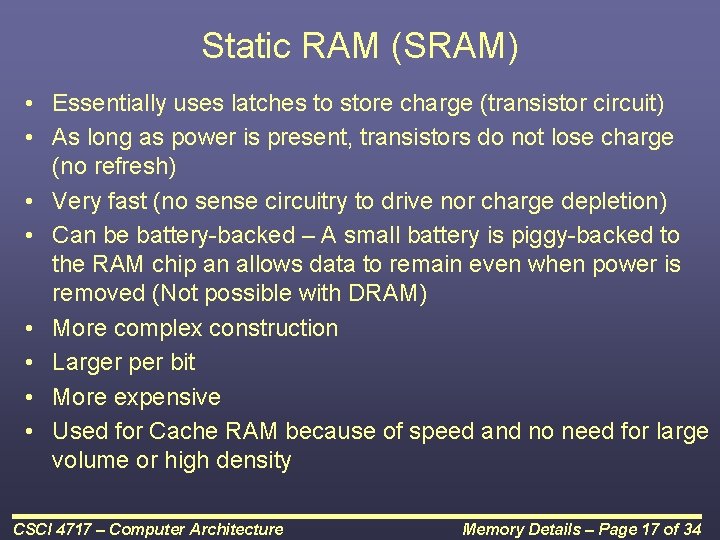 Static RAM (SRAM)

• Essentially uses latches to store charge (transistor circuit)
• As long as power is present, transistors do not lose charge (no refresh)
• Very fast (no sense circuitry to drive nor charge depletion)
• Can be battery-backed – A small battery is piggy-backed to the RAM chip an allows data to remain even when power is removed (Not possible with DRAM)
• More complex construction
• Larger per bit
• More expensive
• Used for Cache RAM because of speed and no need for large volume or high density

CSCI 4717 – Computer Architecture

Memory Details – Page 17 of 34